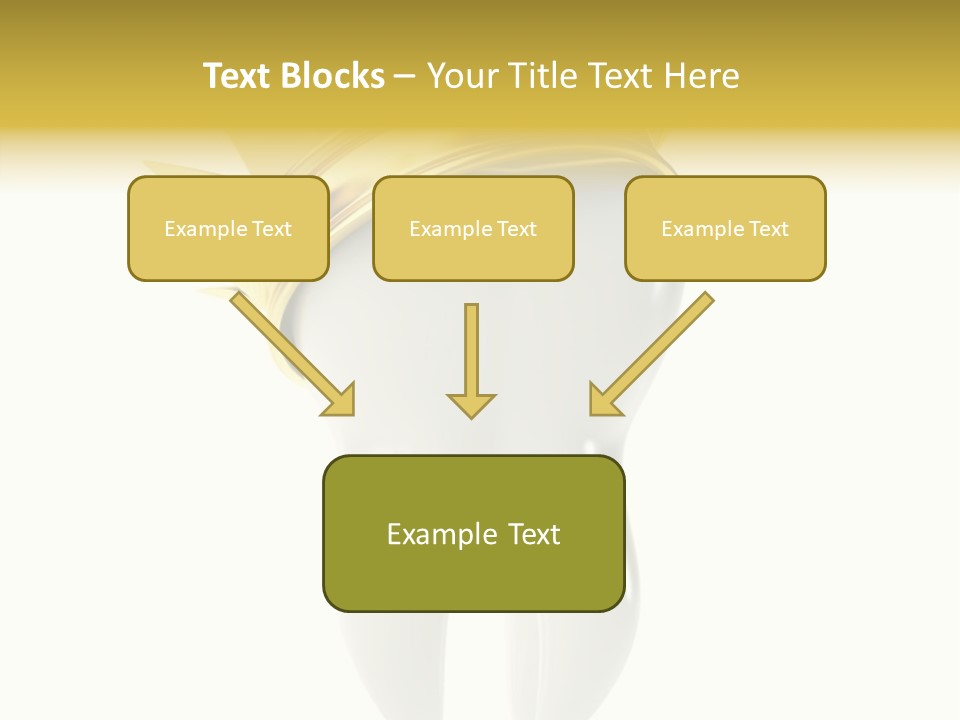 Text Blocks – Your Title Text Here

Example Text

Example Text

Example Text

Example Text